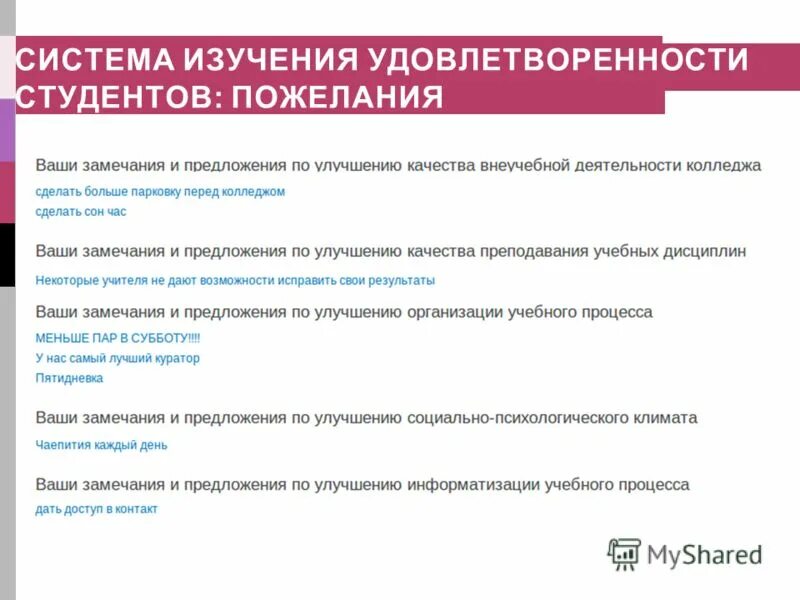 СИСТЕМА ИЗУЧЕНИЯ УДОВЛЕТВОРЕННОСТИ СТУДЕНТОВ: ПОЖЕЛАНИЯ

Ваши замечания и предложения по улучшению качества внеучебной деятельности колледжа

сделать больше парковку перед колледжом

сделать сон час

Ваши замечания и предложения по улучшению качества преподавания учебных дисциплин

Некоторые учителя не дают возможности исправить свои результаты

Ваши замечания и предложения по улучшению организации учебного процесса

МЕНЬШЕ ПАР В СУББОТУ!!!!

У нас самый лучший куратор

Пятидневка

Ваши замечания и предложения по улучшению социально-психологического климата

Чаепития каждый день

Ваши замечания и предложения по улучшению информатизации учебного процесса

дать доступ в контакт

MyShared